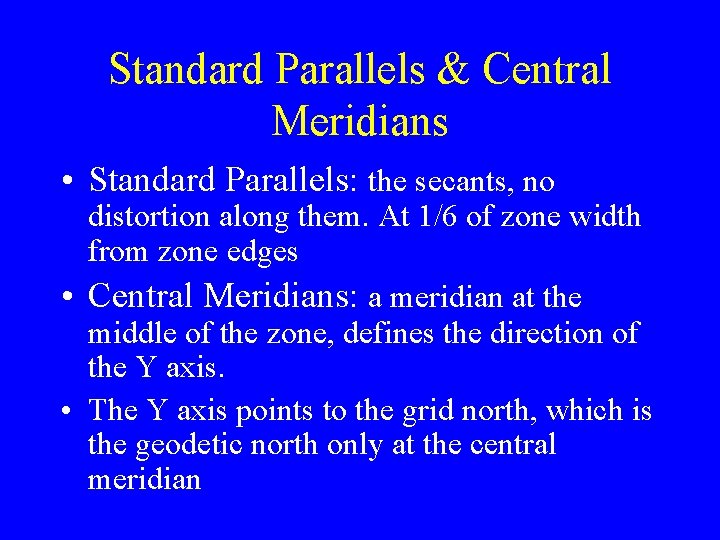 Standard Parallels & Central Meridians

• Standard Parallels: the secants, no distortion along them. At 1/6 of zone width from zone edges

• Central Meridians: a meridian at the middle of the zone, defines the direction of the Y axis.

• The Y axis points to the grid north, which is the geodetic north only at the central meridian